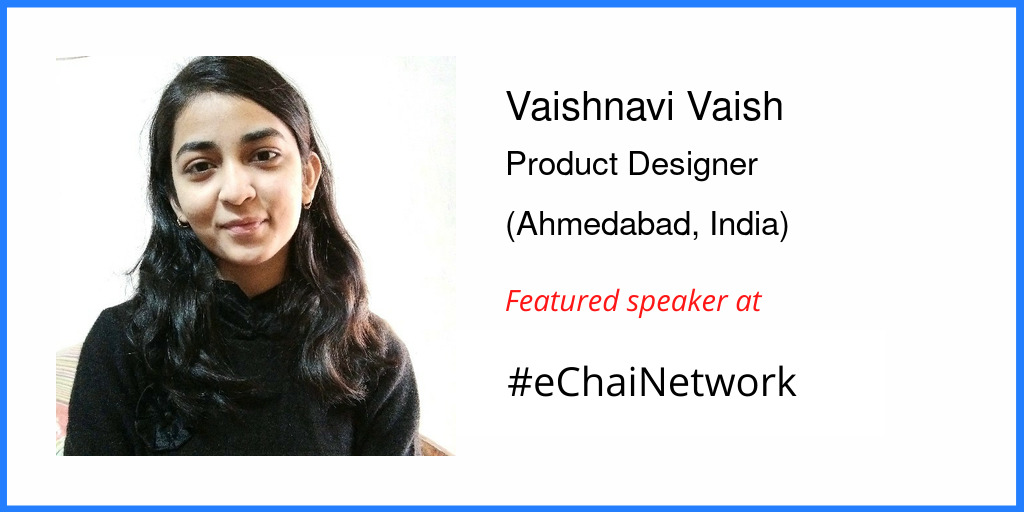 Vaishnavi Vaish

Product Designer

(Ahmedabad, India)

Featured speaker at

#eChaiNetwork